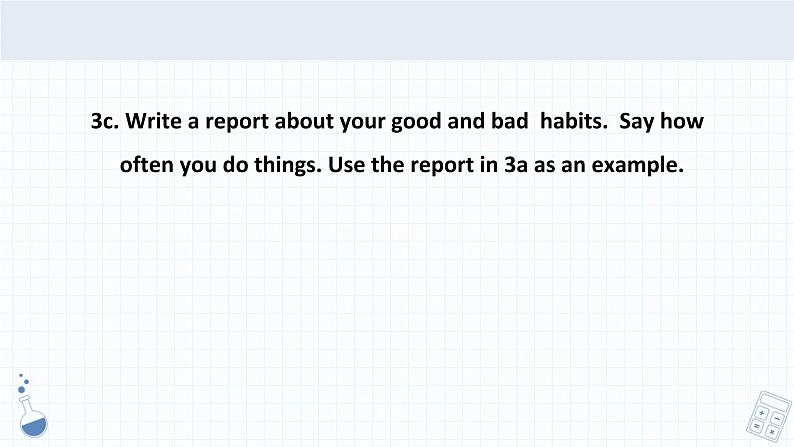 3c. Write a report about your good and bad habits. Say how often you do things. Use the report in 3a as an example.